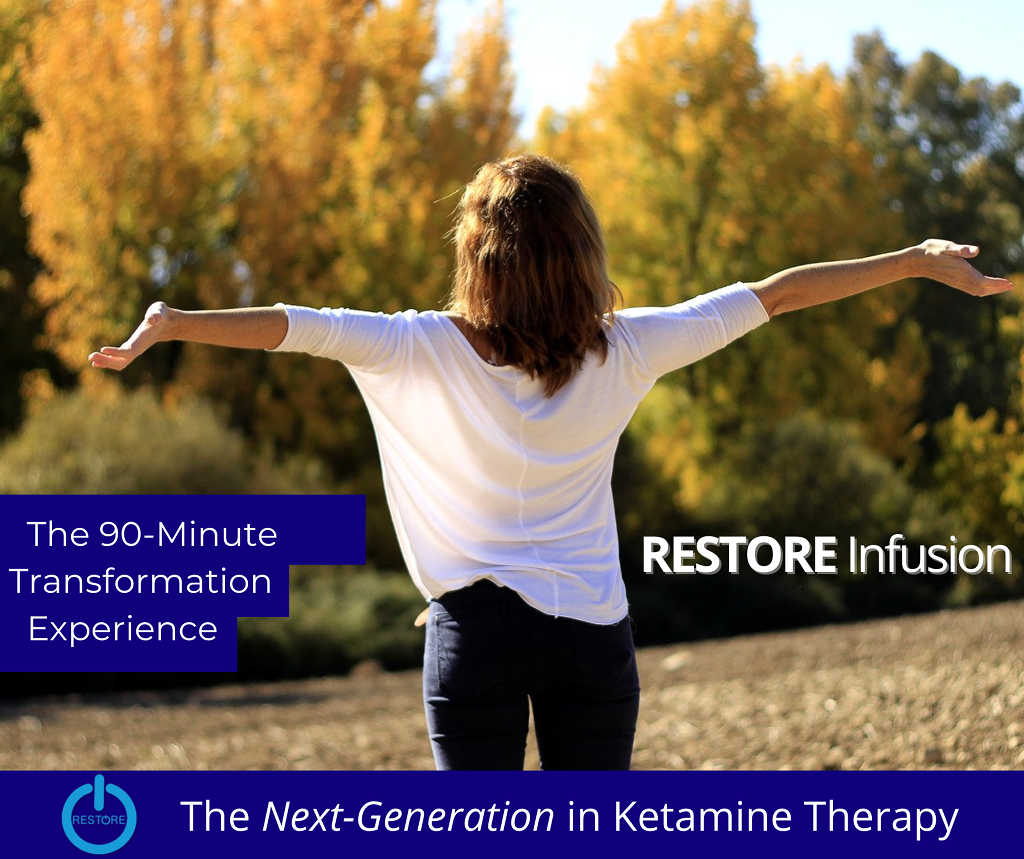 The 90-Minute Transformation Experience

RESTORE Infusion

RESTORE

The Next-Generation in Ketamine Therapy